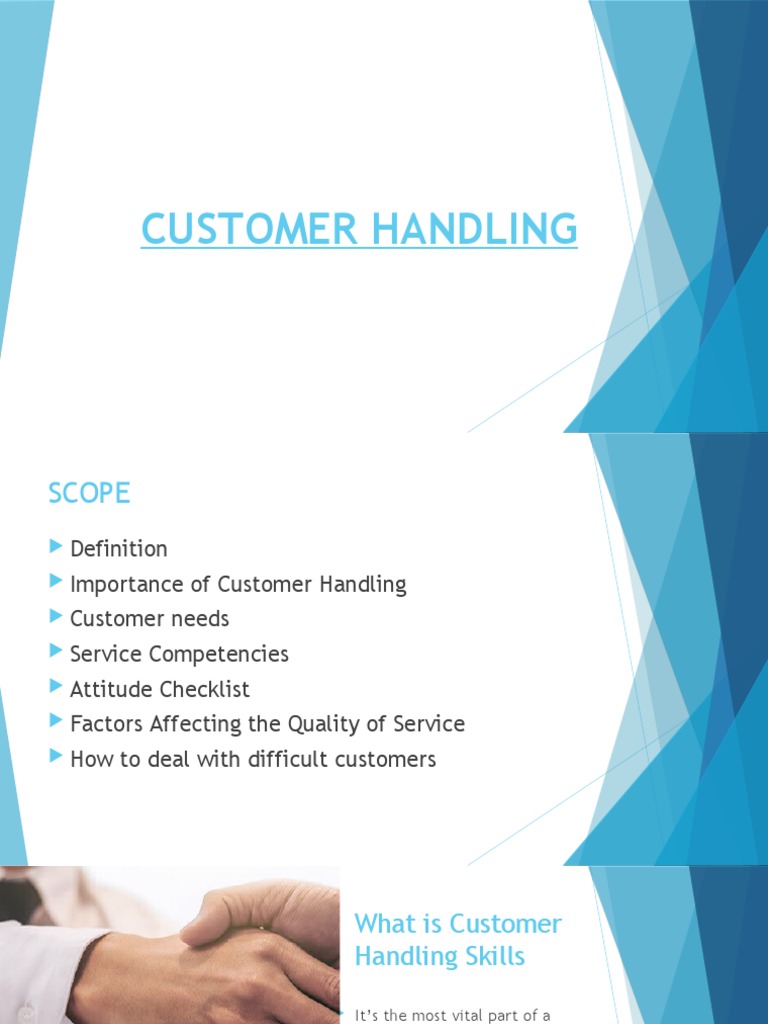 CUSTOMER HANDLING

SCOPE

Definition
Importance of Customer Handling
Customer needs
Service Competencies
Attitude Checklist
Factors Affecting the Quality of Service
How to deal with difficult customers

What is Customer Handling Skills

It's the most vital part of a